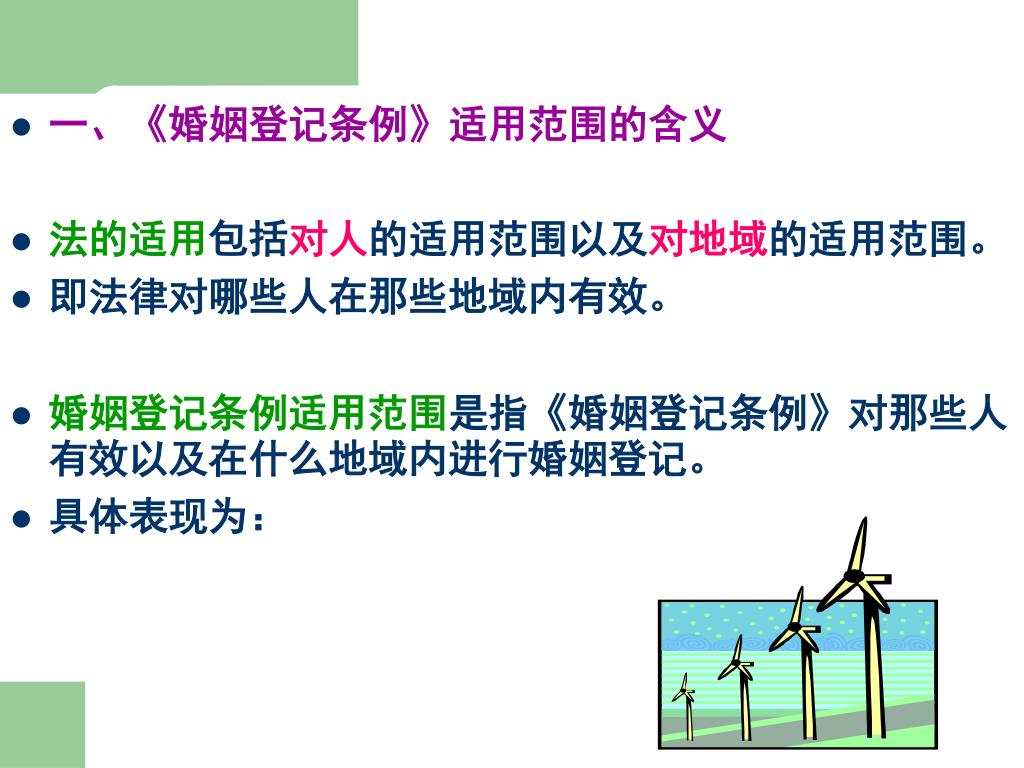 ● 一、《婚姻登记条例》适用范围的含义

● 法的适用包括对人的适用范围以及对地域的适用范围。
● 即法律对哪些人在那些地域内有效。

● 婚姻登记条例适用范围是指《婚姻登记条例》对那些人有效以及在什么地域内进行婚姻登记。
● 具体表现为：